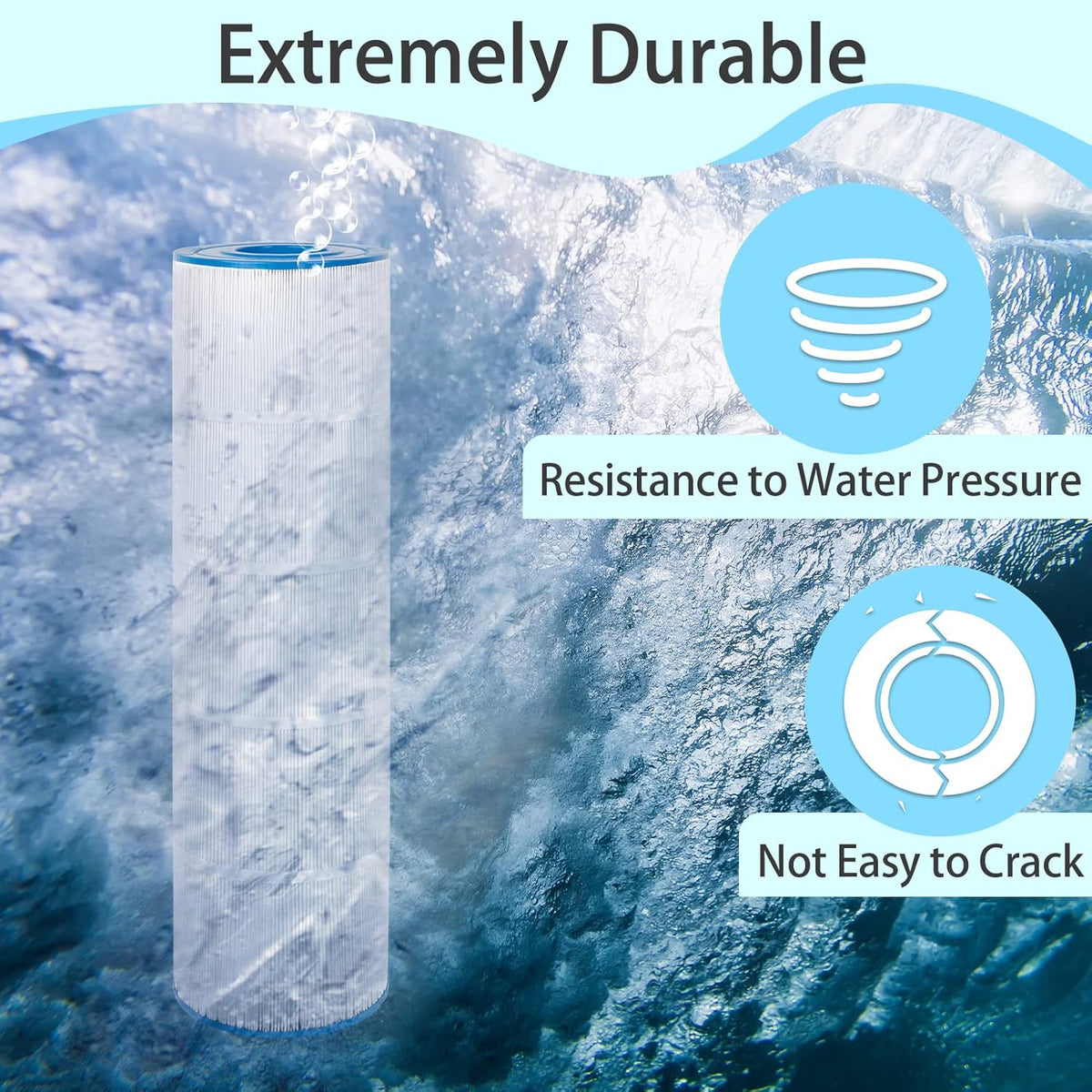 Extremely Durable

Resistance to Water Pressure

Not Easy to Crack